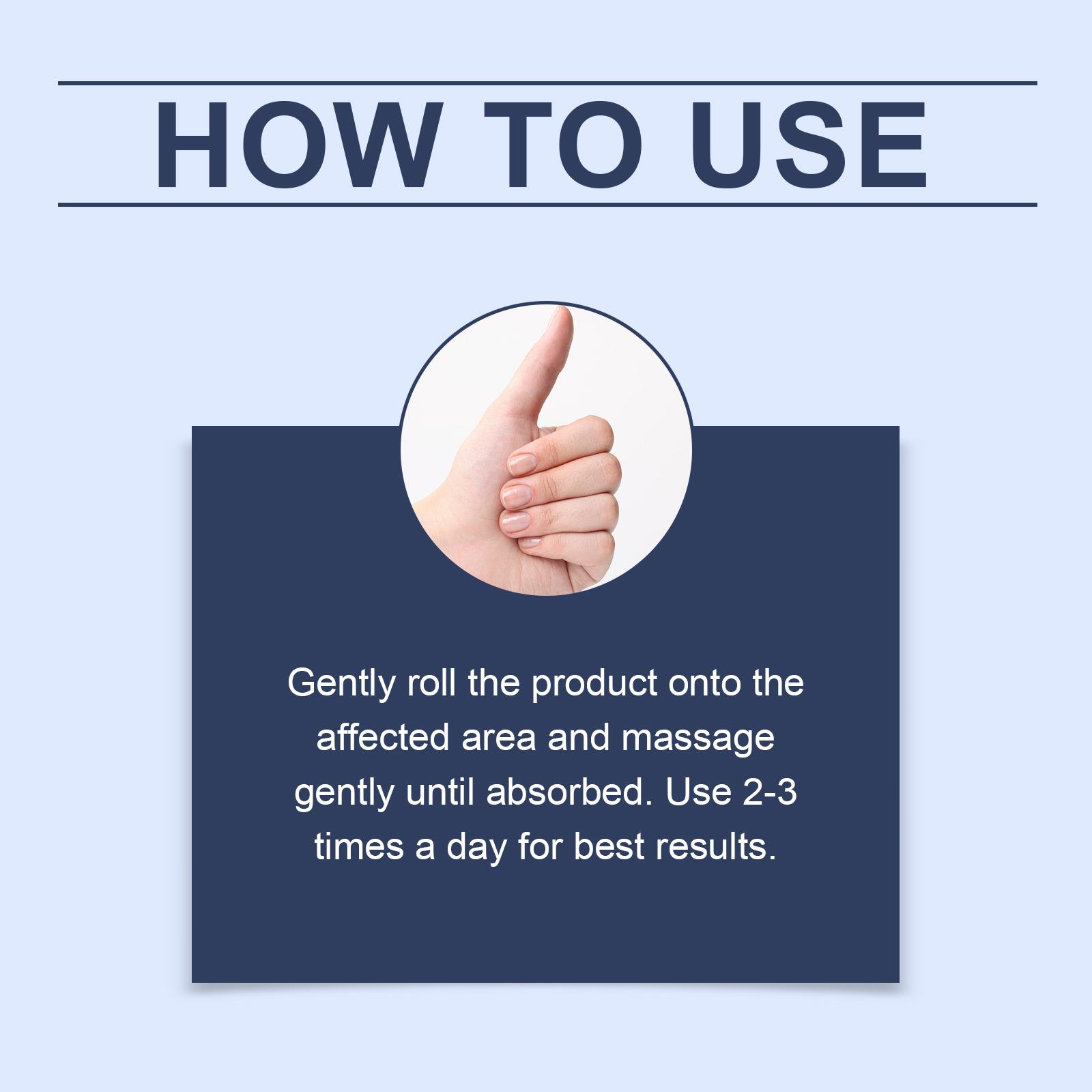 HOW TO USE

Gently roll the product onto the affected area and massage gently until absorbed. Use 2-3 times a day for best results.